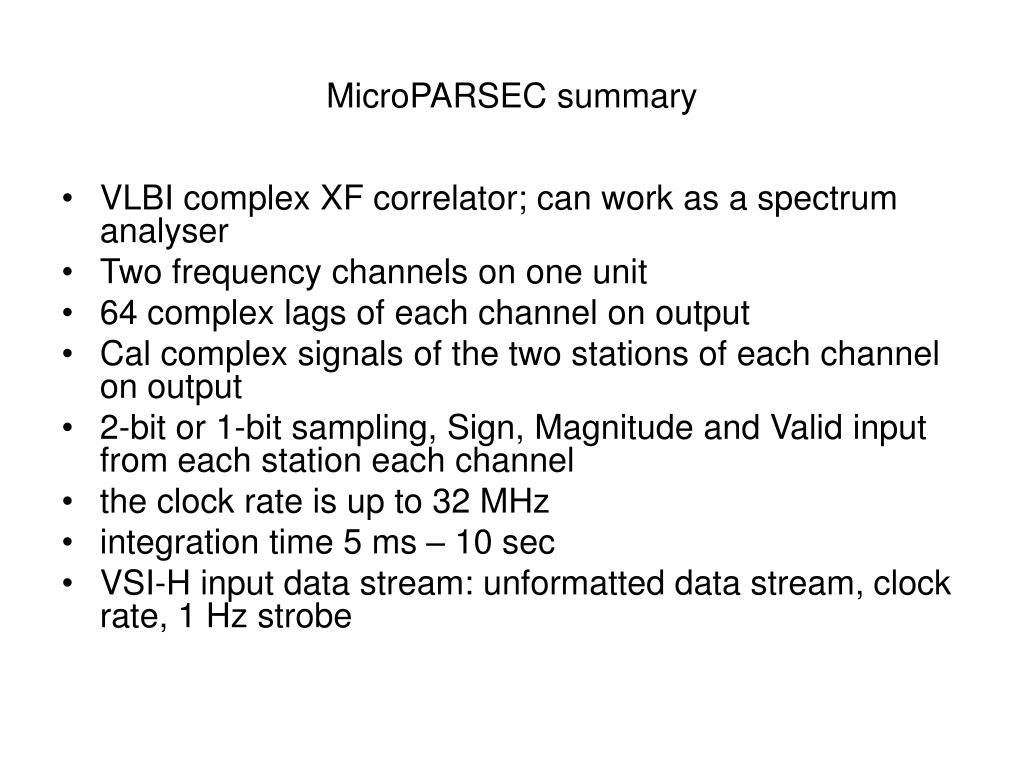 MicroPARSEC summary

• VLBI complex XF correlator; can work as a spectrum analyser
• Two frequency channels on one unit
• 64 complex lags of each channel on output
• Cal complex signals of the two stations of each channel on output
• 2-bit or 1-bit sampling, Sign, Magnitude and Valid input from each station each channel
• the clock rate is up to 32 MHz
• integration time 5 ms – 10 sec
• VSI-H input data stream: unformatted data stream, clock rate, 1 Hz strobe